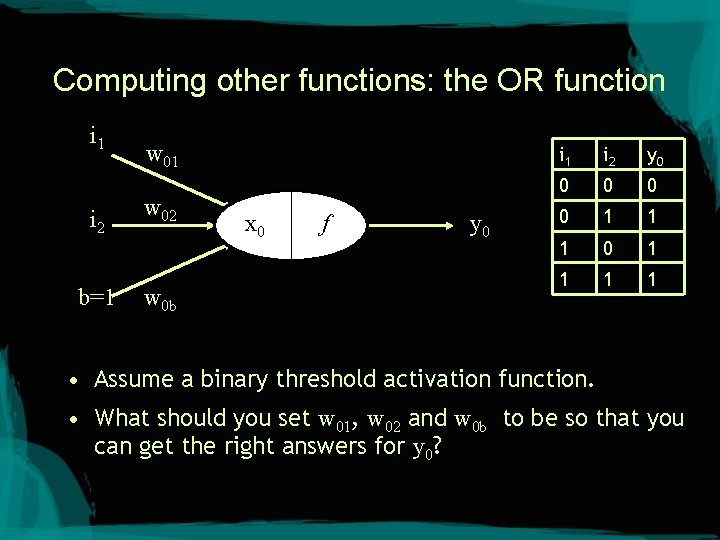 Computing other functions: the OR function

$i_1$

$w_{01}$

$i_2$

$w_{02}$

$x_0$

$f$

$y_0$

b=1

$w_{0b}$

| $i_1$ | $i_2$ | $y_0$ |
|---|---|---|
| 0 | 0 | 0 |
| 0 | 1 | 1 |
| 1 | 0 | 1 |
| 1 | 1 | 1 |

• Assume a binary threshold activation function.

• What should you set $w_{01}$, $w_{02}$ and $w_{0b}$ to be so that you can get the right answers for $y_0$?